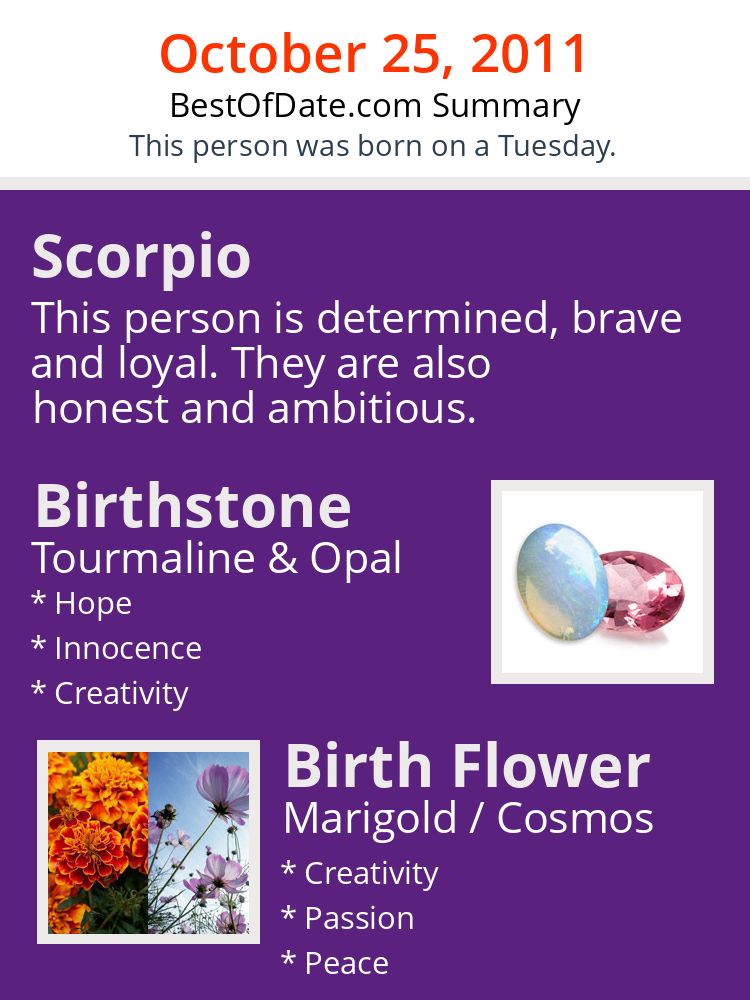 October 25, 2011
BestOfDate.com Summary
This person was born on a Tuesday.

Scorpio
This person is determined, brave and loyal. They are also honest and ambitious.

Birthstone
Tourmaline & Opal
* Hope
* Innocence
* Creativity

Birth Flower
Marigold / Cosmos
* Creativity
* Passion
* Peace